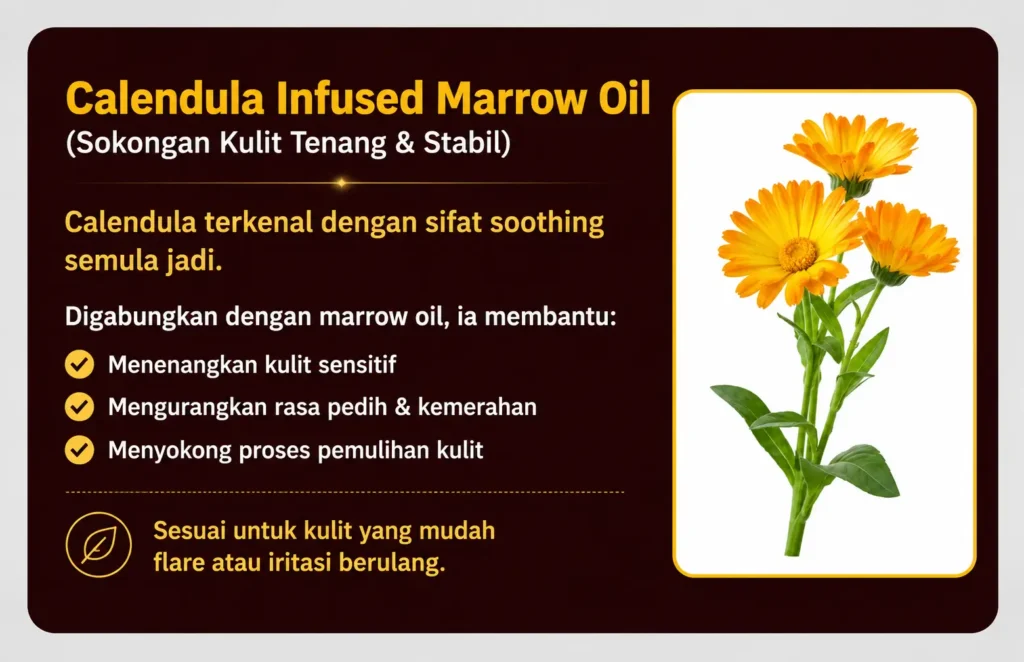 Calendula Infused Marrow Oil
(Sokongan Kulit Tenang & Stabil)

Calendula terkenal dengan sifat soothing semula jadi.

Digabungkan dengan marrow oil, ia membantu:

Menenangkan kulit sensitif

Mengurangkan rasa pedih & kemerahan

Menyokong proses pemulihan kulit

Sesuai untuk kulit yang mudah flare atau iritasi berulang.